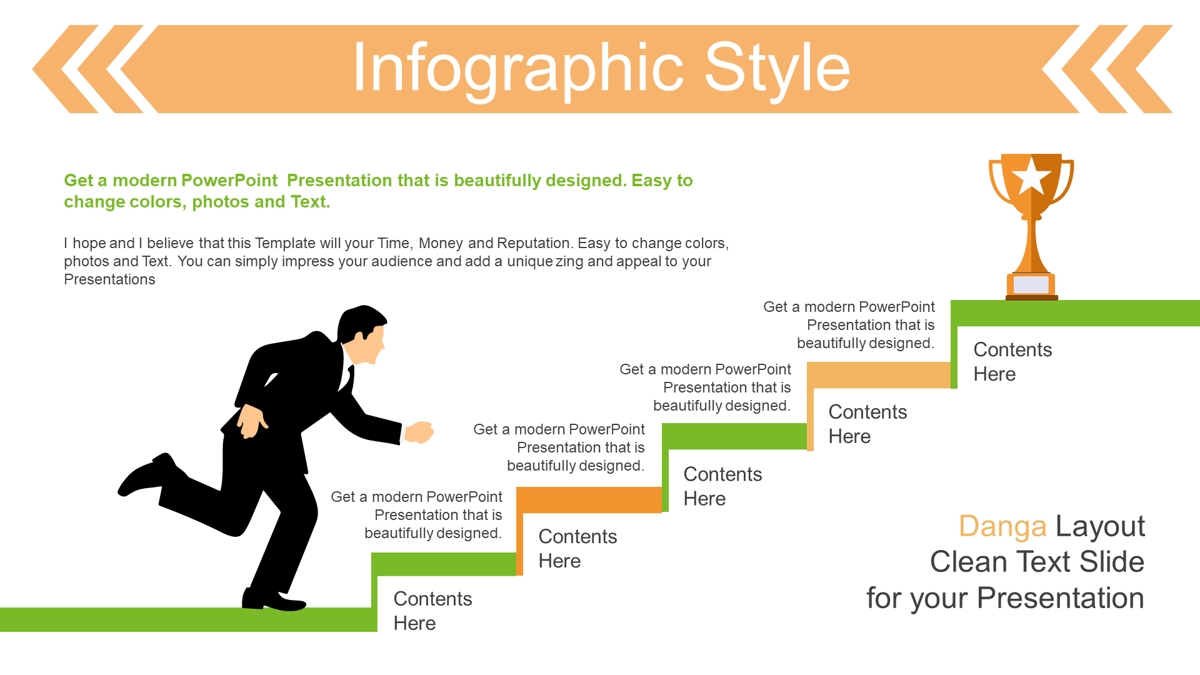 Infographic Style

Get a modern PowerPoint Presentation that is beautifully designed. Easy to change colors, photos and Text.

I hope and I believe that this Template will your Time, Money and Reputation. Easy to change colors, photos and Text. You can simply impress your audience and add a unique zing and appeal to your Presentations

Get a modern PowerPoint Presentation that is beautifully designed.

Contents Here

Get a modern PowerPoint Presentation that is beautifully designed.

Contents Here

Get a modern PowerPoint Presentation that is beautifully designed.

Contents Here

Get a modern PowerPoint Presentation that is beautifully designed.

Contents Here

Contents Here

Danga Layout Clean Text Slide for your Presentation